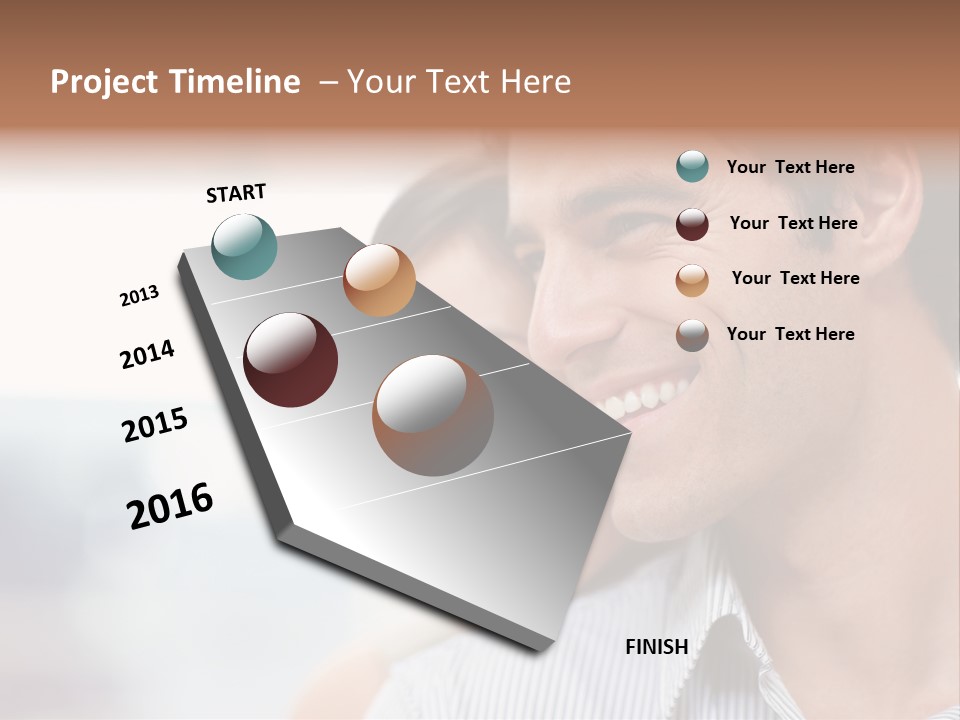 Project Timeline – Your Text Here

START

2013

2014

2015

2016

FINISH

Your Text Here

Your Text Here

Your Text Here

Your Text Here